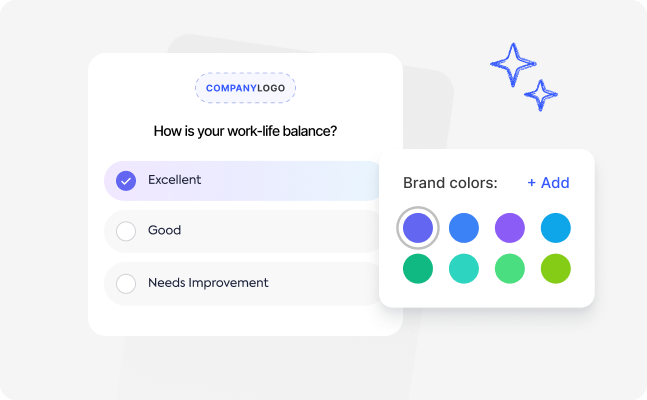 COMPANYLOGO

How is your work-life balance?

Excellent

Good

Needs Improvement

Brand colors: + Add